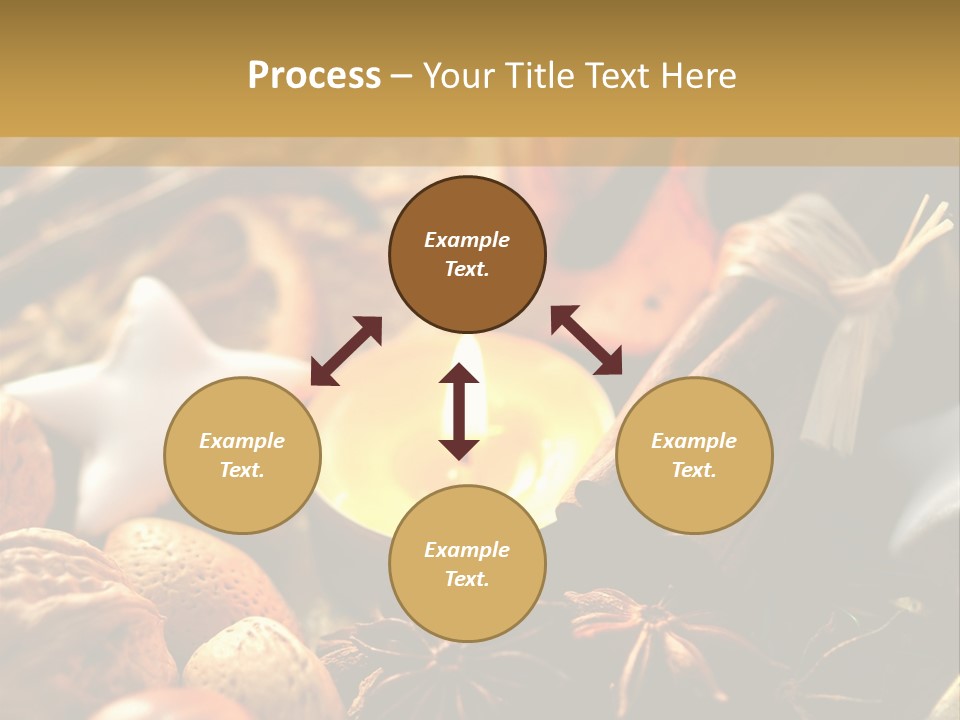 Process – Your Title Text Here

Example Text.

Example Text.

Example Text.

Example Text.